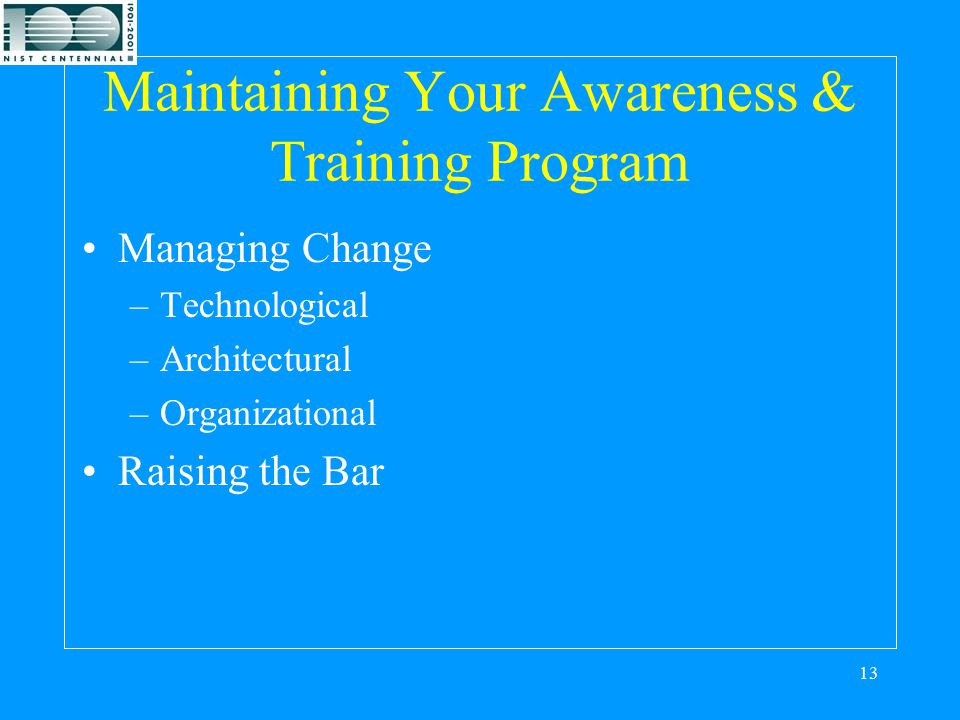 100
1901-2001
NIST CENTENNIAL

Maintaining Your Awareness & Training Program

• Managing Change
– Technological
– Architectural
– Organizational
• Raising the Bar

13